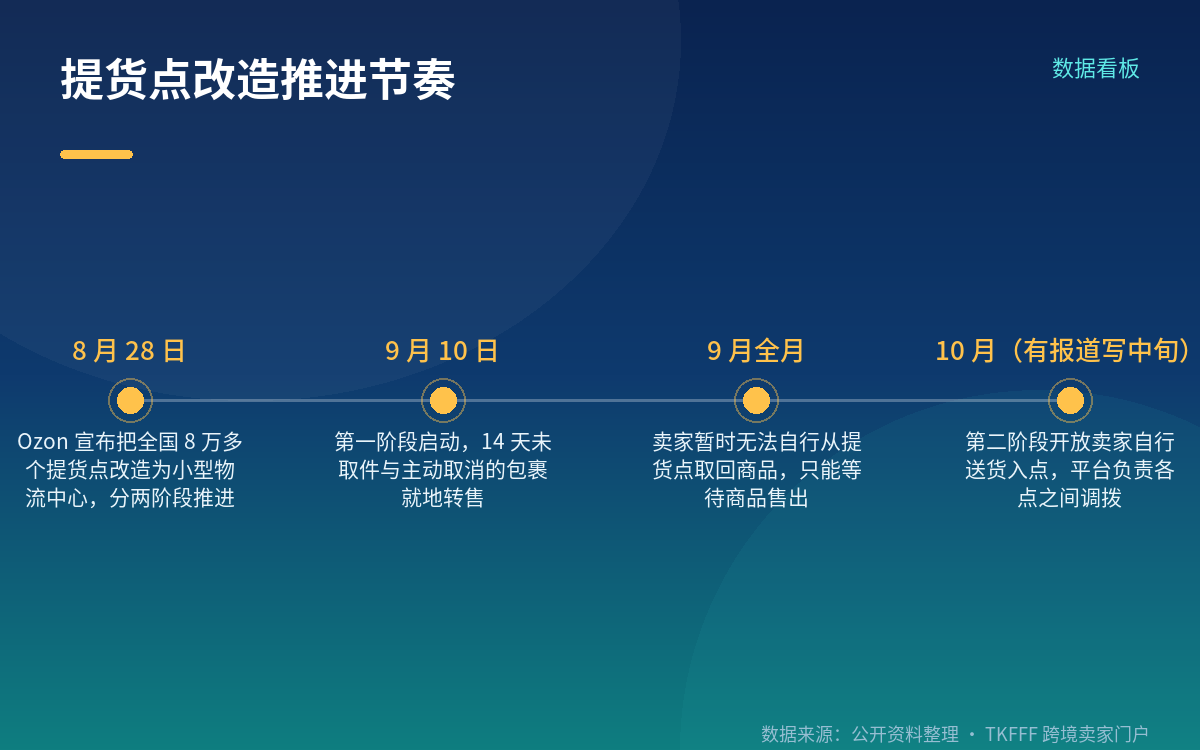 提货点改造推进节奏

数据看板

8 月 28 日

Ozon 宣布把全国 8 万多个提货点改造为小型物流中心，分两阶段推进

9 月 10 日

第一阶段启动，14 天未取件与主动取消的包裹就地转售

9 月全月

卖家暂时无法自行从提货点取回商品，只能等待商品售出

10 月（有报道写中旬）

第二阶段开放卖家自行送货入点，平台负责各点之间调拨

数据来源：公开资料整理 · TKFFF 跨境卖家门户